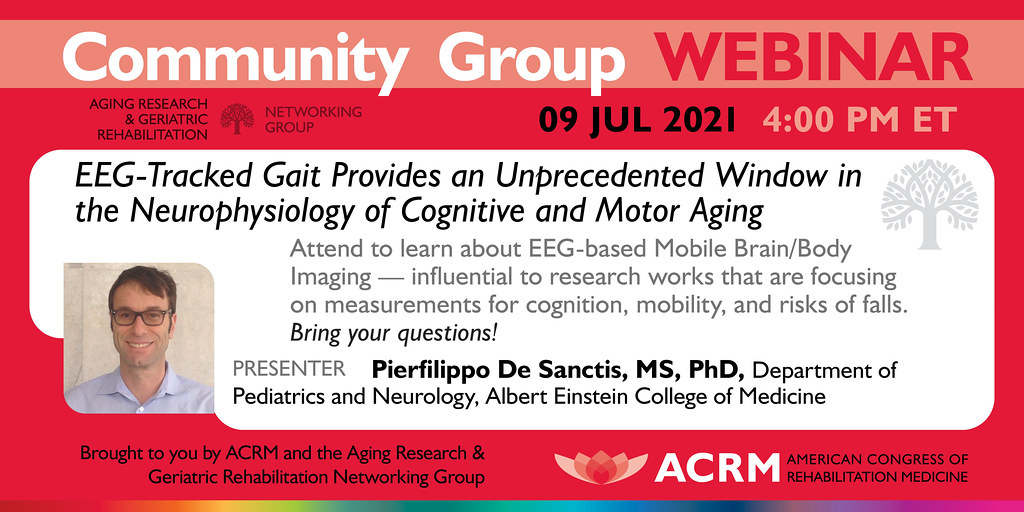 Community Group WEBINAR

AGING RESEARCH & GERIATRIC REHABILITATION NETWORKING GROUP

09 JUL 2021 4:00 PM ET

EEG-Tracked Gait Provides an Unprecedented Window in the Neurophysiology of Cognitive and Motor Aging

Attend to learn about EEG-based Mobile Brain/Body Imaging — influential to research works that are focusing on measurements for cognition, mobility, and risks of falls. Bring your questions!

PRESENTER Pierfilippo De Sanctis, MS, PhD, Department of Pediatrics and Neurology, Albert Einstein College of Medicine

Brought to you by ACRM and the Aging Research & Geriatric Rehabilitation Networking Group

ACRM AMERICAN CONGRESS OF REHABILITATION MEDICINE